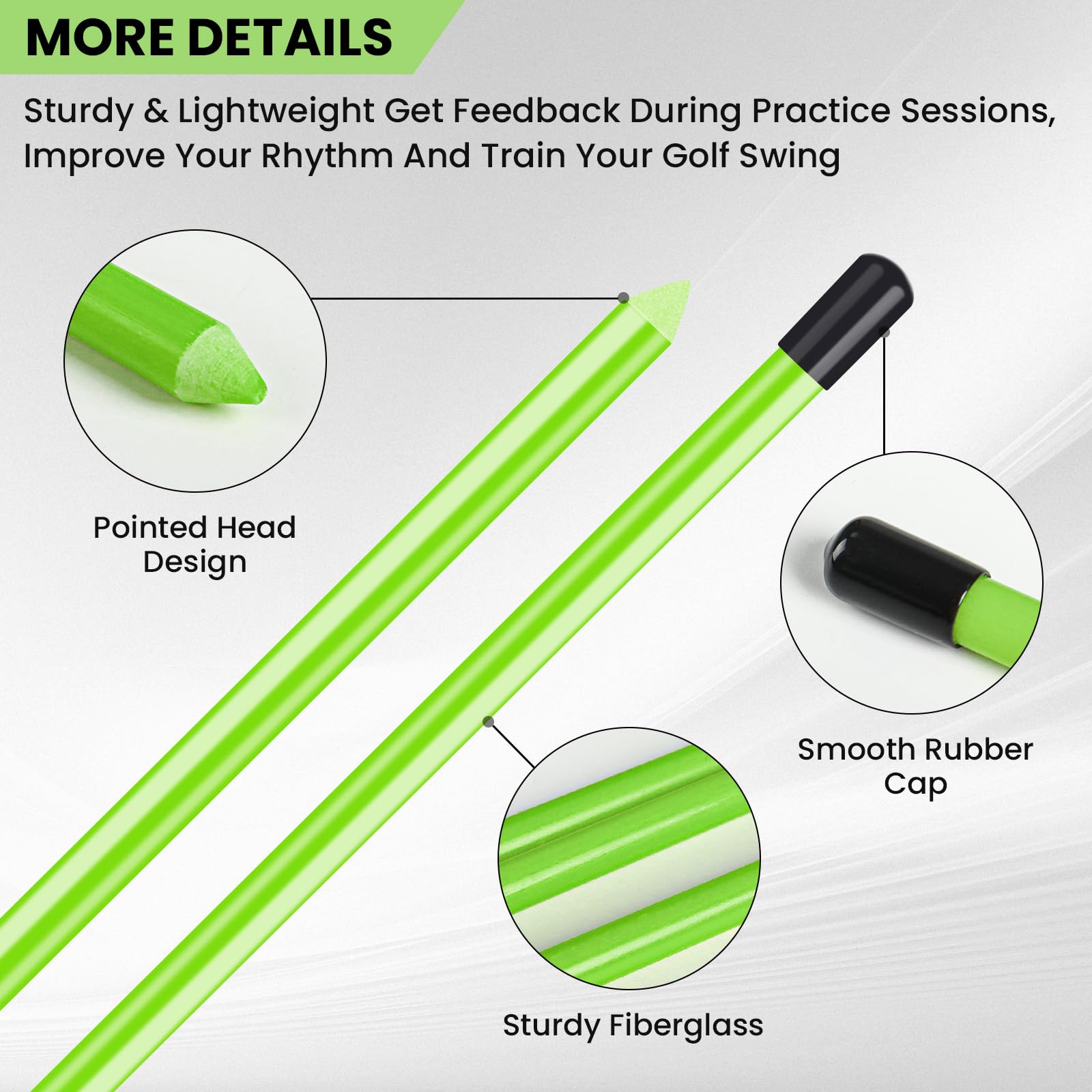 MORE DETAILS

Sturdy & Lightweight Get Feedback During Practice Sessions, Improve Your Rhythm And Train Your Golf Swing

Pointed Head Design

Smooth Rubber Cap

Sturdy Fiberglass